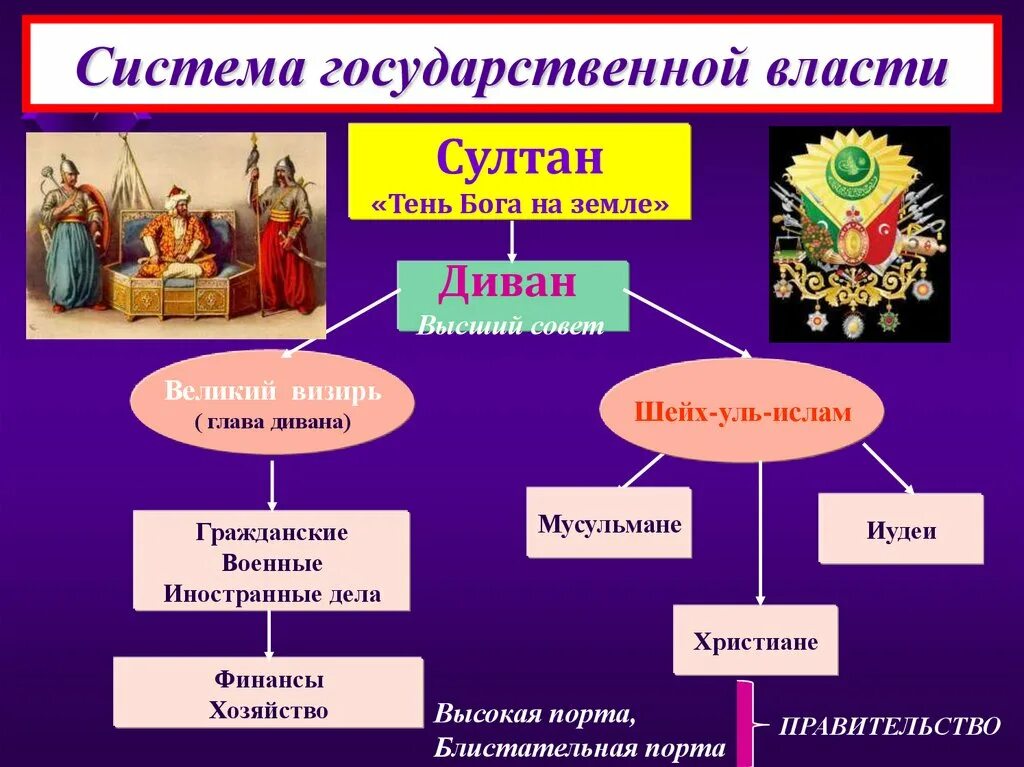 Система государственной власти

Султан
«Тень Бога на земле»

Диван
Высший совет

Великий визирь
( глава дивана)

Шейх-уль-ислам

Гражданские
Военные
Иностранные дела

Финансы
Хозяйство

Мусульмане

Иудеи

Христиане

Высокая порта,
Блистательная порта

ПРАВИТЕЛЬСТВО